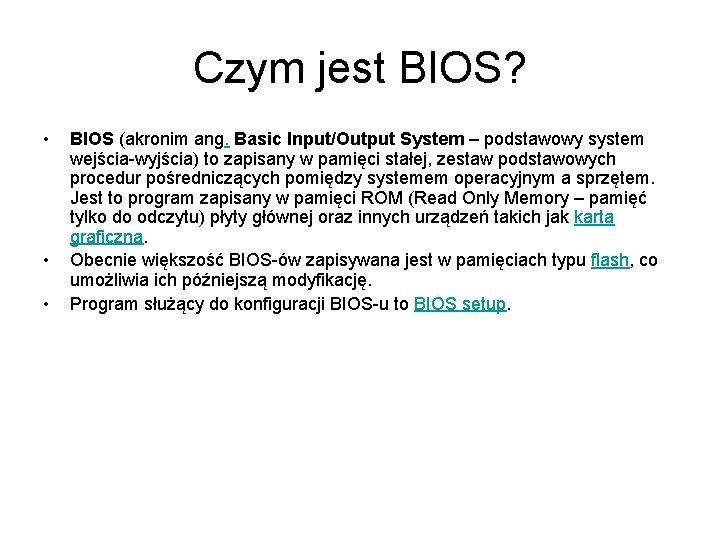 Czym jest BIOS?

• BIOS (akronim ang. Basic Input/Output System – podstawowy system wejścia-wyjścia) to zapisany w pamięci stałej, zestaw podstawowych procedur pośredniczących pomiędzy systemem operacyjnym a sprzętem. Jest to program zapisany w pamięci ROM (Read Only Memory – pamięć tylko do odczytu) płyty głównej oraz innych urządzeń takich jak karta graficzna.

• Obecnie większość BIOS-ów zapisywana jest w pamięciach typu flash, co umożliwia ich późniejszą modyfikację.

• Program służący do konfiguracji BIOS-u to BIOS setup.